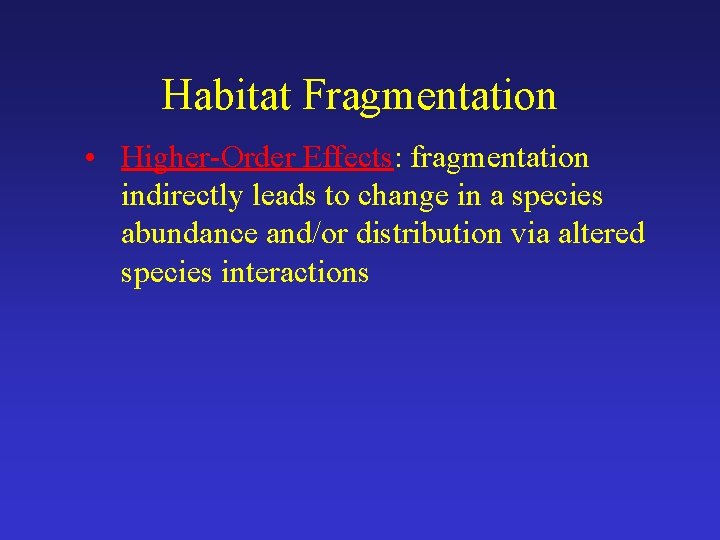 Habitat Fragmentation

• Higher-Order Effects: fragmentation indirectly leads to change in a species abundance and/or distribution via altered species interactions